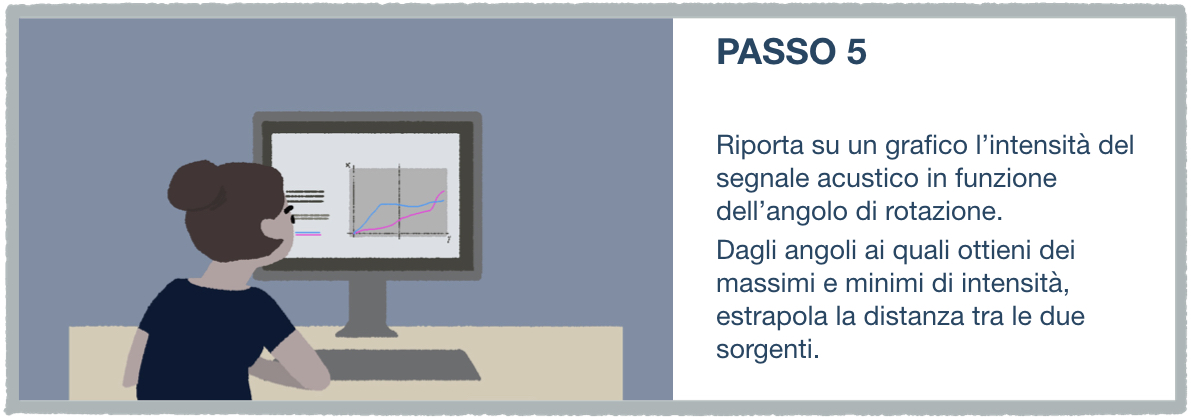 PASSO 5

Riporta su un grafico l’intensità del segnale acustico in funzione dell’angolo di rotazione.

Dagli angoli ai quali ottieni dei massimi e minimi di intensità, estrapola la distanza tra le due sorgenti.